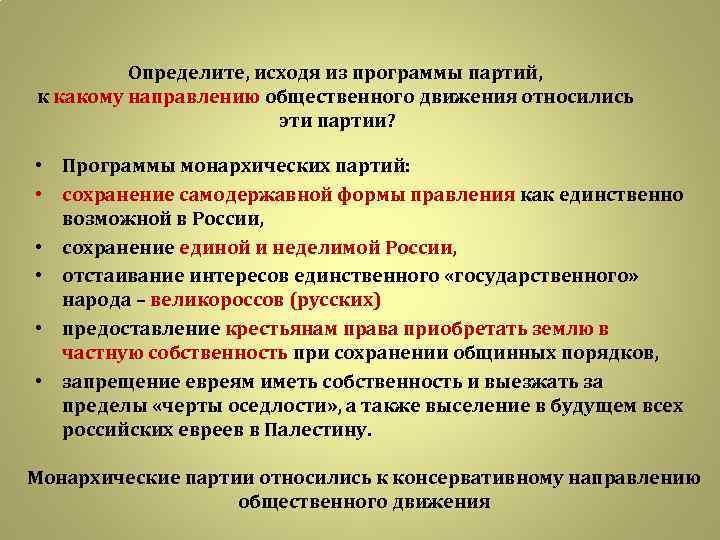 Определите, исходя из программы партий, к какому направлению общественного движения относились эти партии?

• Программы монархических партий:
• сохранение самодержавной формы правления как единственно возможной в России,
• сохранение единой и неделимой России,
• отстаивание интересов единственного «государственного» народа – великороссов (русских)
• предоставление крестьянам права приобретать землю в частную собственность при сохранении общинных порядков,
• запрещение евреям иметь собственность и выезжать за пределы «черты оседлости», а также выселение в будущем всех российских евреев в Палестину.

Монархические партии относились к консервативному направлению общественного движения